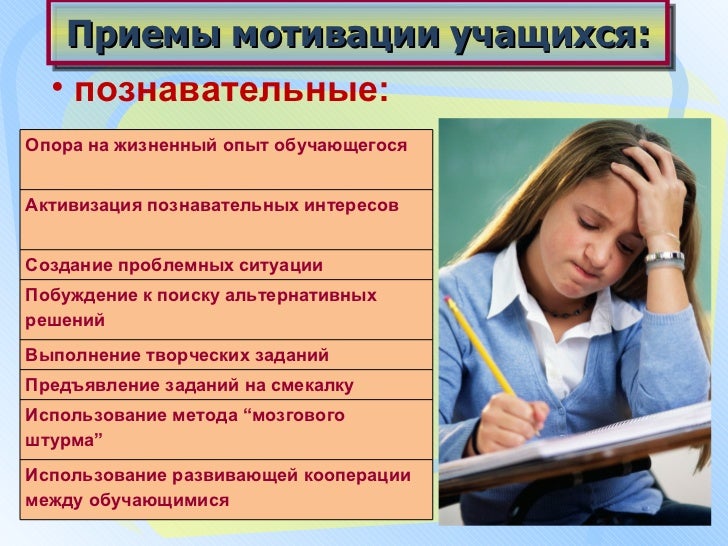 Приемы мотивации учащихся:

• познавательные:

| Опора на жизненный опыт обучающегося |
|---|
| Активизация познавательных интересов |
| Создание проблемных ситуации |
| Побуждение к поиску альтернативных решений |
| Выполнение творческих заданий |
| Предъявление заданий на смекалку |
| Использование метода “мозгового штурма” |
| Использование развивающей кооперации между обучающимися |